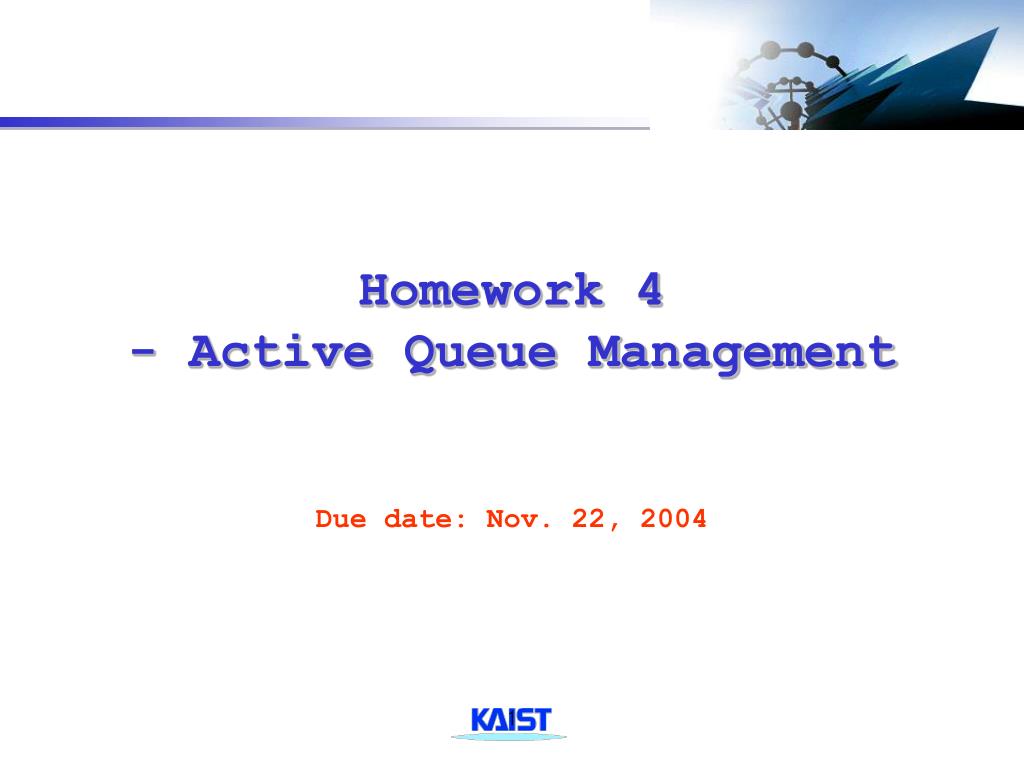 Homework 4
- Active Queue Management

Due date: Nov. 22, 2004

KAIST